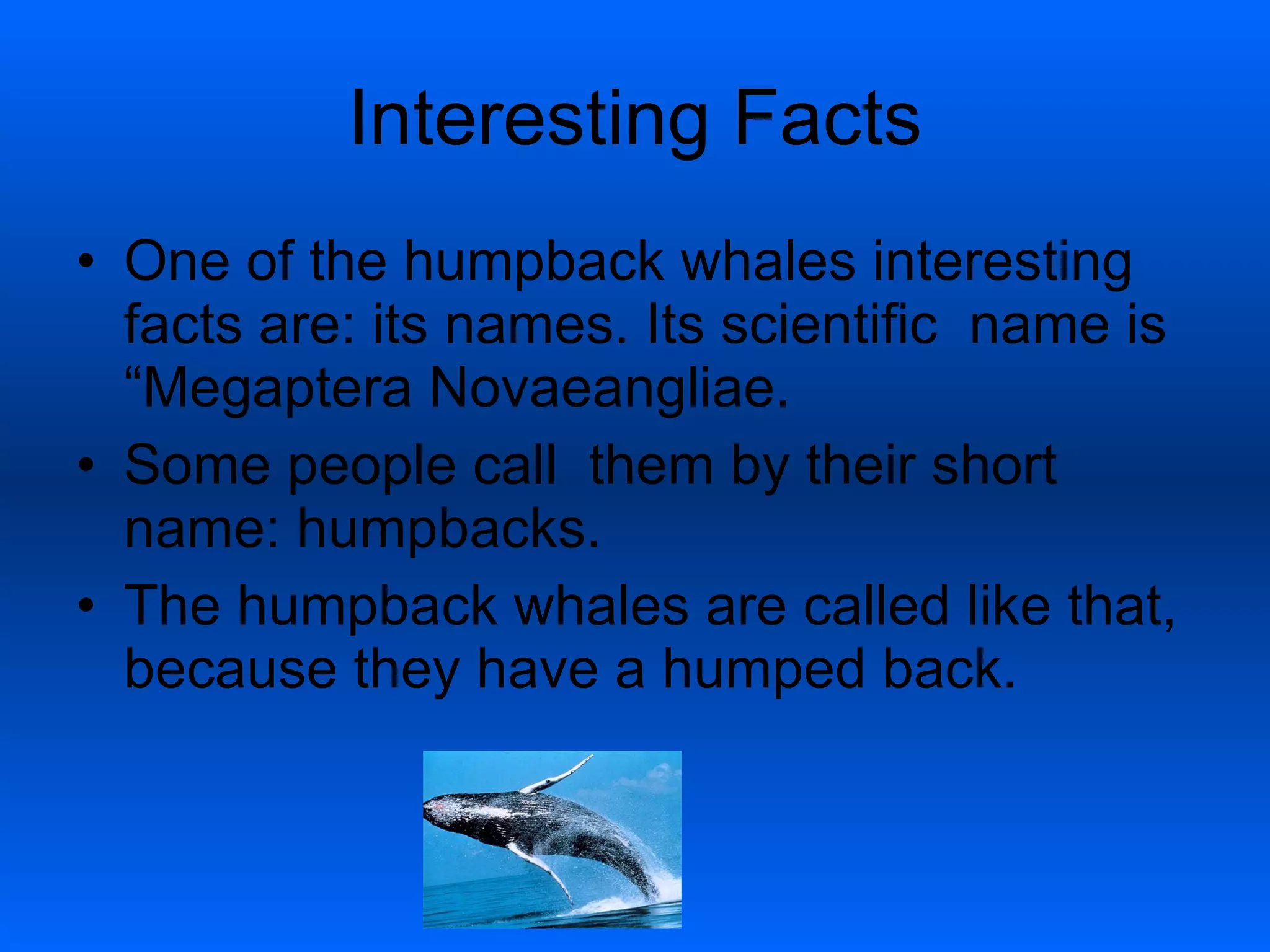 Interesting Facts

• One of the humpback whales interesting facts are: its names. Its scientific name is “Megaptera Novaeangliae.

• Some people call them by their short name: humpbacks.

• The humpback whales are called like that, because they have a humped back.